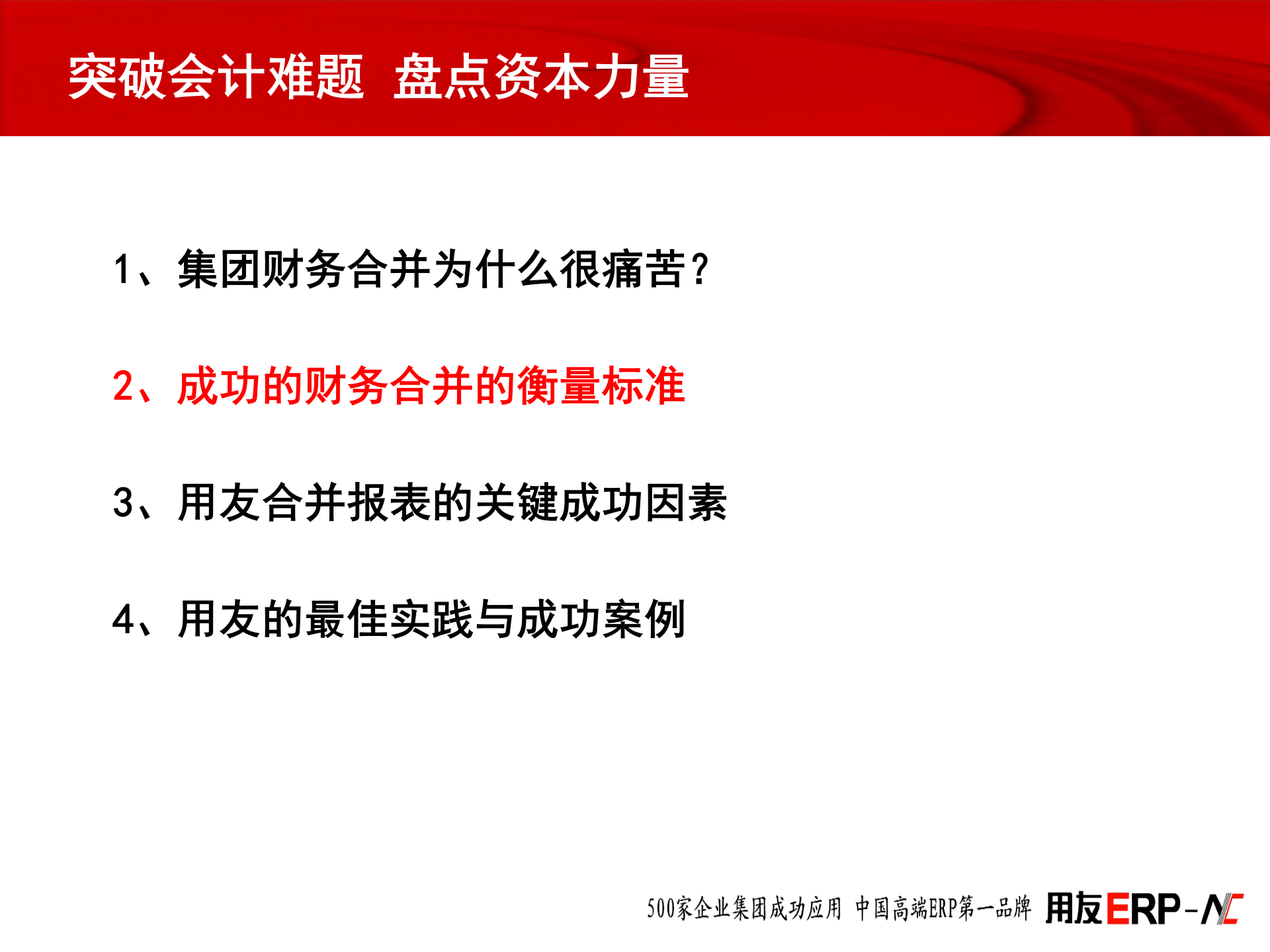 突破会计难题 盘点资本力量

1、集团财务合并为什么很痛苦?

2、成功的财务合并的衡量标准

3、用友合并报表的关键成功因素

4、用友的最佳实践与成功案例

500家企业集团成功应用 中国高端ERP第一品牌 用友ERP-NC